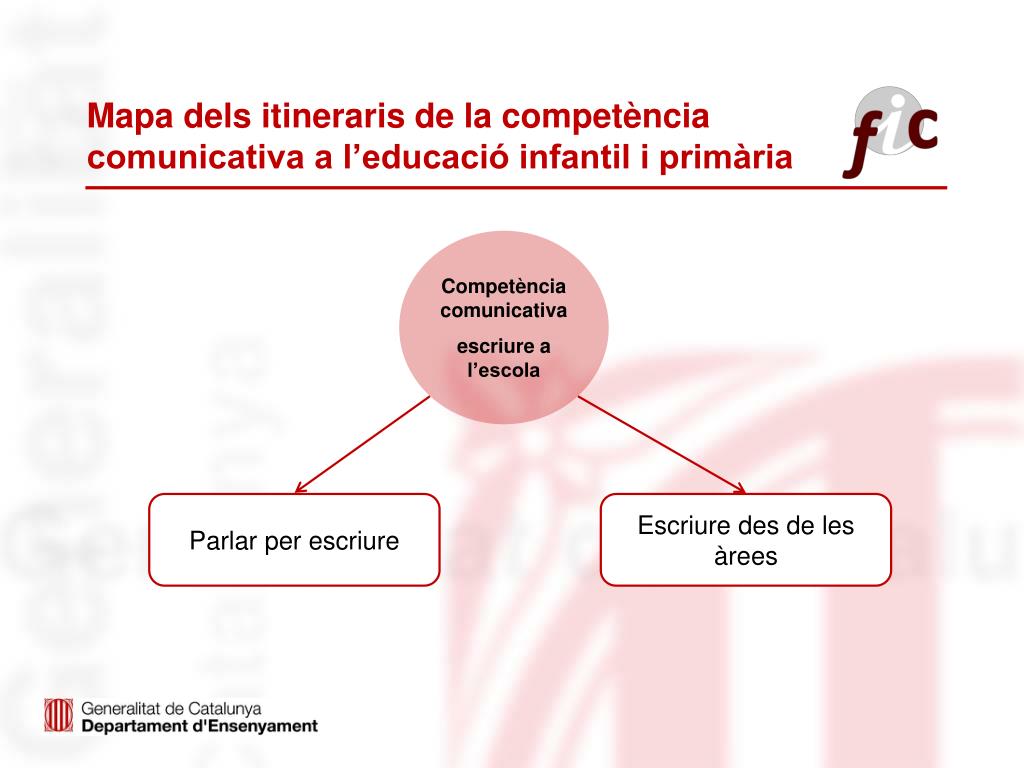 Mapa dels itineraris de la competència comunicativa a l’educació infantil i primària

fic

Competència comunicativa

escriure a l’escola

Parlar per escriure

Escriure des de les àrees

Generalitat de Catalunya
Departament d'Ensenyament